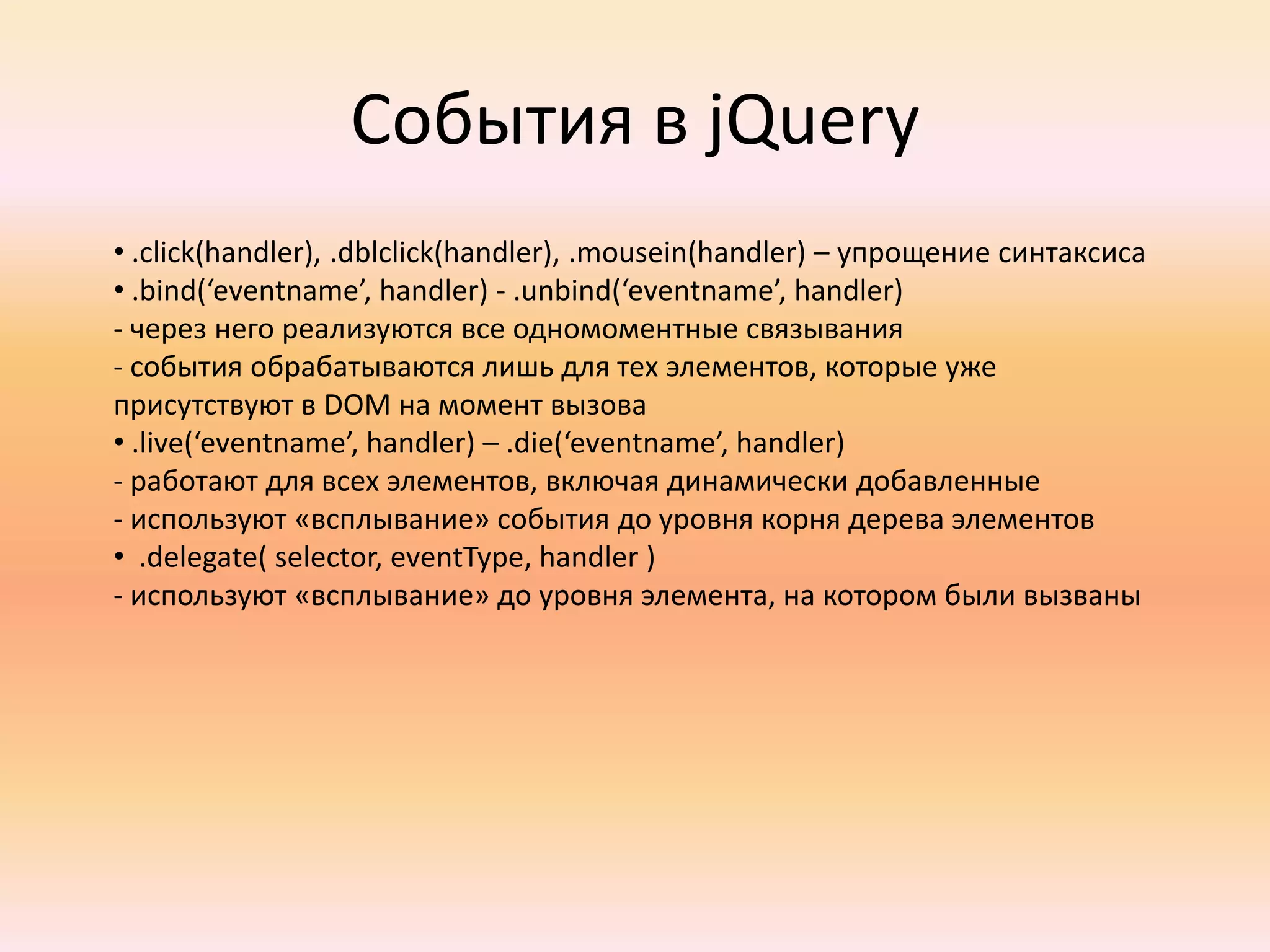 События в jQuery

• .click(handler), .dblclick(handler), .mousein(handler) – упрощение синтаксиса
• .bind(‘eventname’, handler) - .unbind(‘eventname’, handler)
- через него реализуются все одномоментные связывания
- события обрабатываются лишь для тех элементов, которые уже присутствуют в DOM на момент вызова
• .live(‘eventname’, handler) – .die(‘eventname’, handler)
- работают для всех элементов, включая динамически добавленные
- используют «всплывание» события до уровня корня дерева элементов
• .delegate( selector, eventType, handler )
- используют «всплывание» до уровня элемента, на котором были вызваны